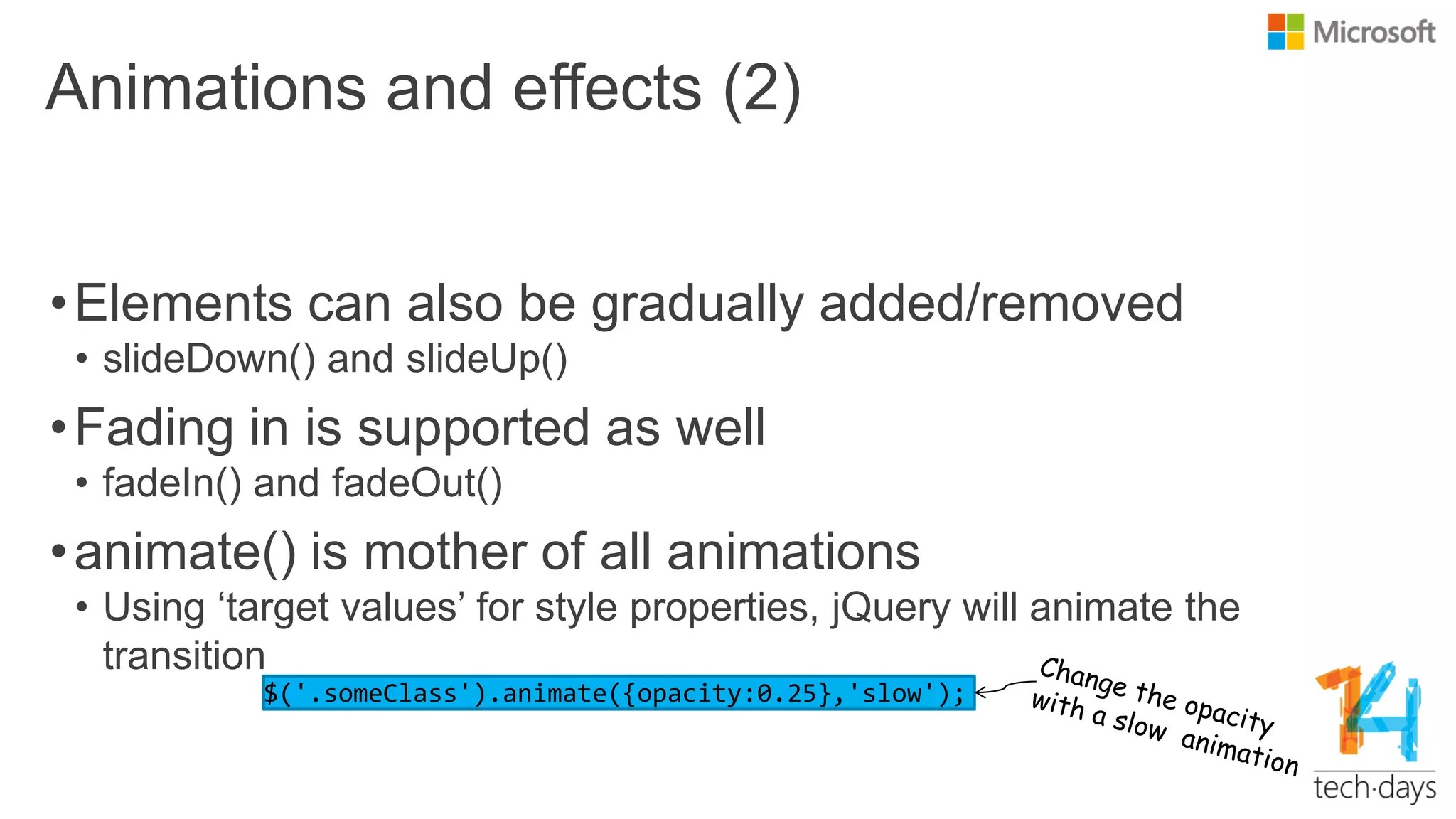 Microsoft

Animations and effects (2)

• Elements can also be gradually added/removed
  • slideDown() and slideUp()
• Fading in is supported as well
  • fadeIn() and fadeOut()
• animate() is mother of all animations
  • Using ‘target values’ for style properties, jQuery will animate the transition

$('.someClass').animate({opacity:0.25},'slow');

Change the opacity with a slow animation

14
tech·days